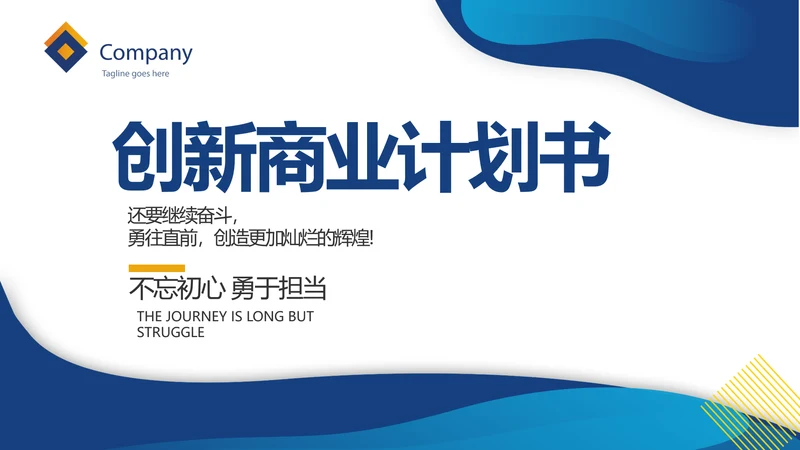 Company
Tagline goes here

创新商业计划书

还要继续奋斗，
勇往直前，创造更加灿烂的辉煌!

不忘初心 勇于担当
THE JOURNEY IS LONG BUT STRUGGLE